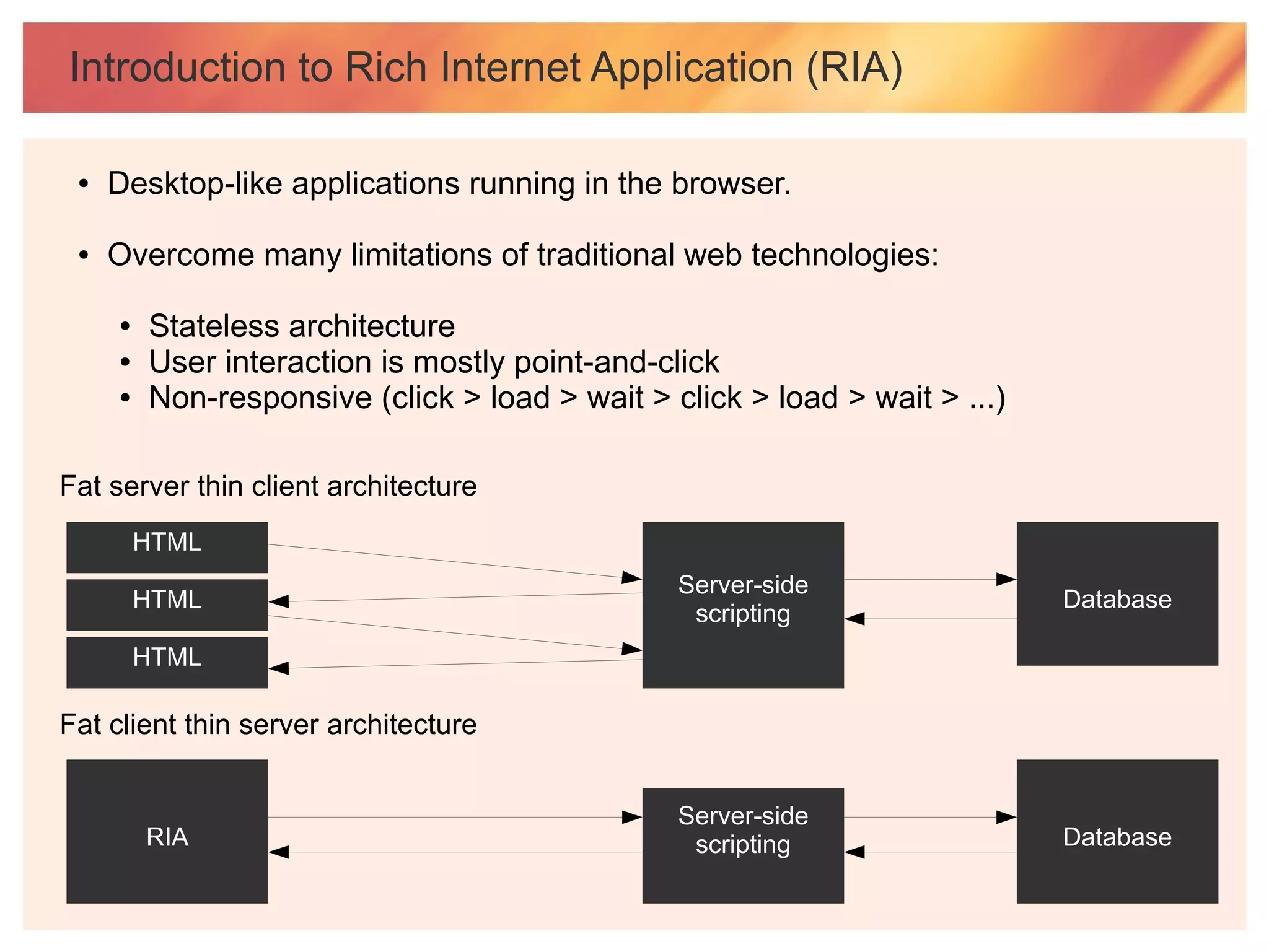 Introduction to Rich Internet Application (RIA)

• Desktop-like applications running in the browser.

• Overcome many limitations of traditional web technologies:

• Stateless architecture
• User interaction is mostly point-and-click
• Non-responsive (click > load > wait > click > load > wait > ...)

Fat server thin client architecture

HTML

HTML

HTML

Server-side scripting

Database

Fat client thin server architecture

RIA

Server-side scripting

Database